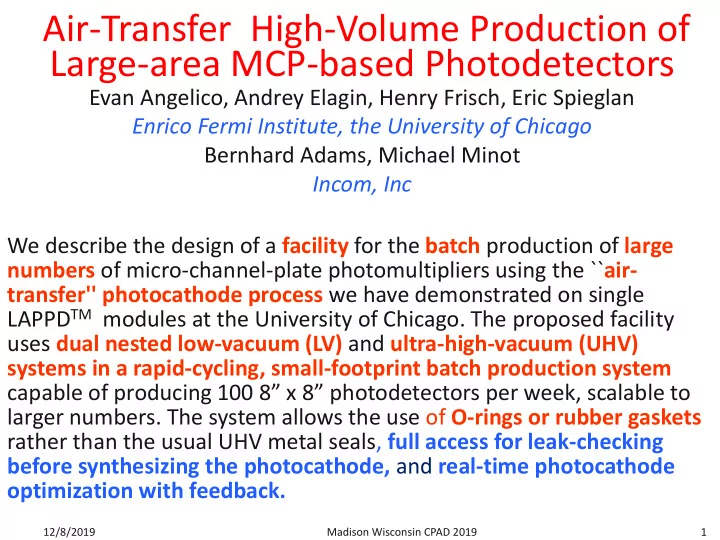 Air-Transfer High-Volume Production of Large-area MCP-based Photodetectors

Evan Angelico, Andrey Elagin, Henry Frisch, Eric Spieglan

Enrico Fermi Institute, the University of Chicago

Bernhard Adams, Michael Minot

Incom, Inc

We describe the design of a facility for the batch production of large numbers of micro-channel-plate photomultipliers using the ``air-transfer'' photocathode process we have demonstrated on single LAPPD$^{TM}$ modules at the University of Chicago. The proposed facility uses dual nested low-vacuum (LV) and ultra-high-vacuum (UHV) systems in a rapid-cycling, small-footprint batch production system capable of producing 100 8” x 8” photodetectors per week, scalable to larger numbers. The system allows the use of O-rings or rubber gaskets rather than the usual UHV metal seals, full access for leak-checking before synthesizing the photocathode, and real-time photocathode optimization with feedback.

12/8/2019 Madison Wisconsin CPAD 2019 1